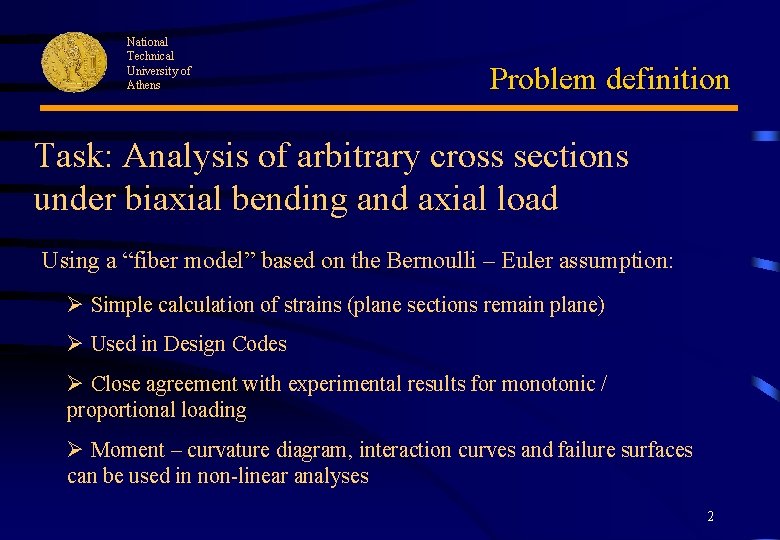 National Technical University of Athens

Problem definition

Task: Analysis of arbitrary cross sections under biaxial bending and axial load

Using a “fiber model” based on the Bernoulli – Euler assumption:

➢ Simple calculation of strains (plane sections remain plane)

➢ Used in Design Codes

➢ Close agreement with experimental results for monotonic / proportional loading

➢ Moment – curvature diagram, interaction curves and failure surfaces can be used in non-linear analyses

2